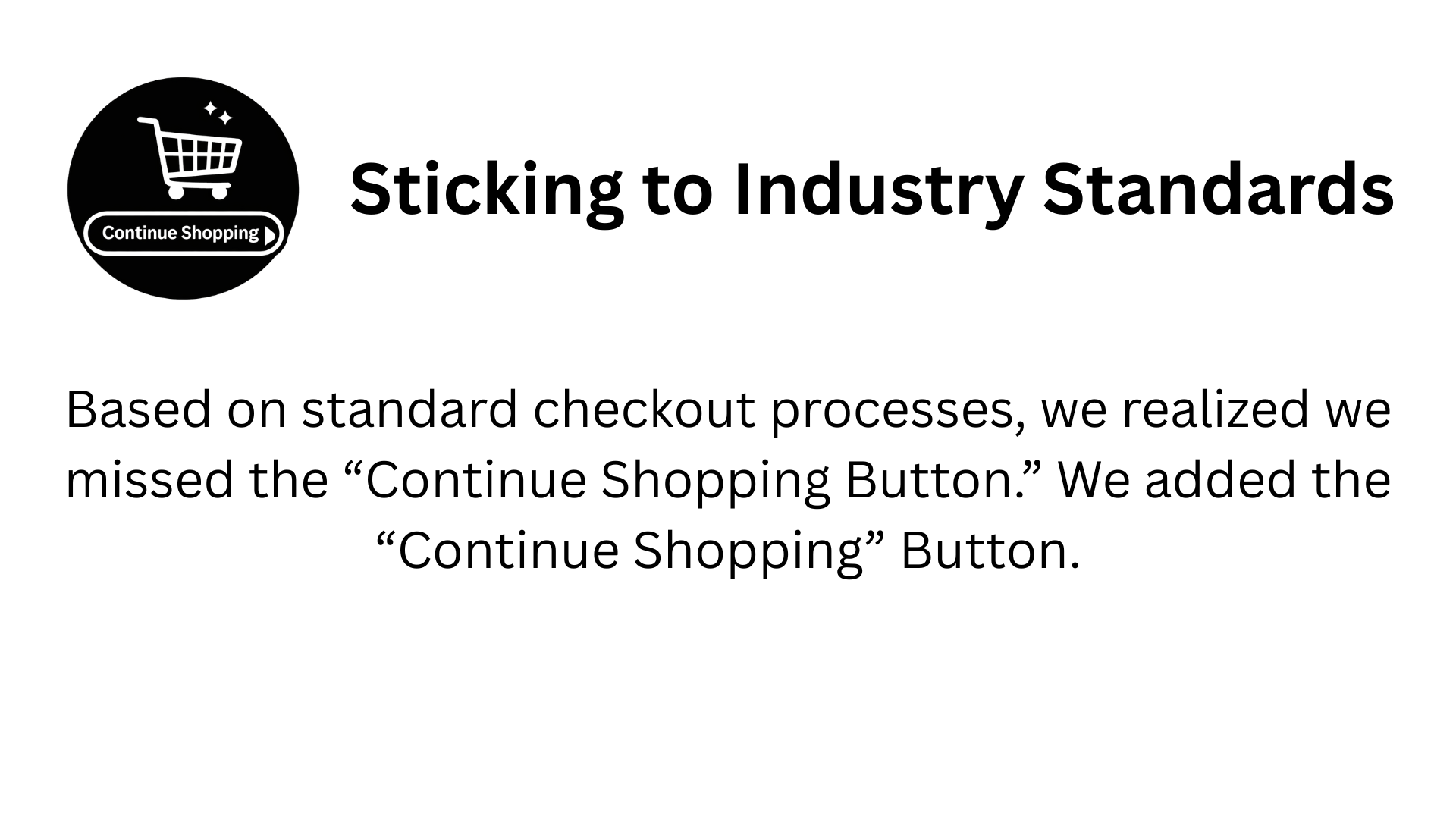 Continue Shopping

Sticking to Industry Standards

Based on standard checkout processes, we realized we missed the “Continue Shopping Button.” We added the “Continue Shopping” Button.